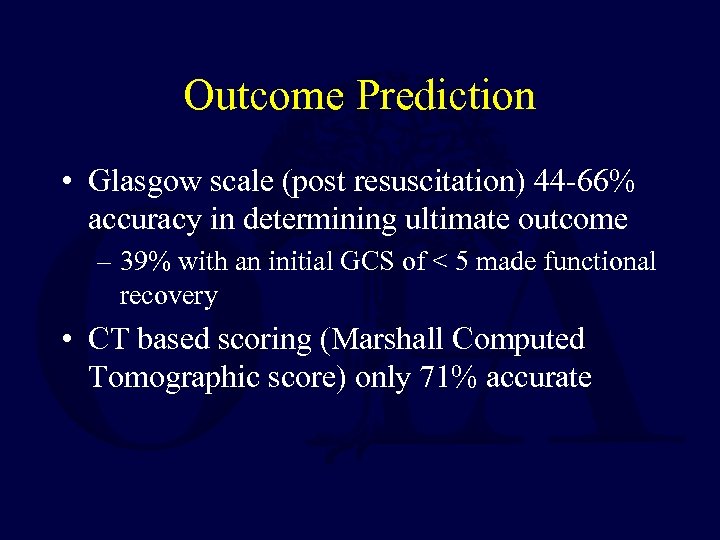 Outcome Prediction

• Glasgow scale (post resuscitation) 44-66% accuracy in determining ultimate outcome

– 39% with an initial GCS of < 5 made functional recovery

• CT based scoring (Marshall Computed Tomographic score) only 71% accurate